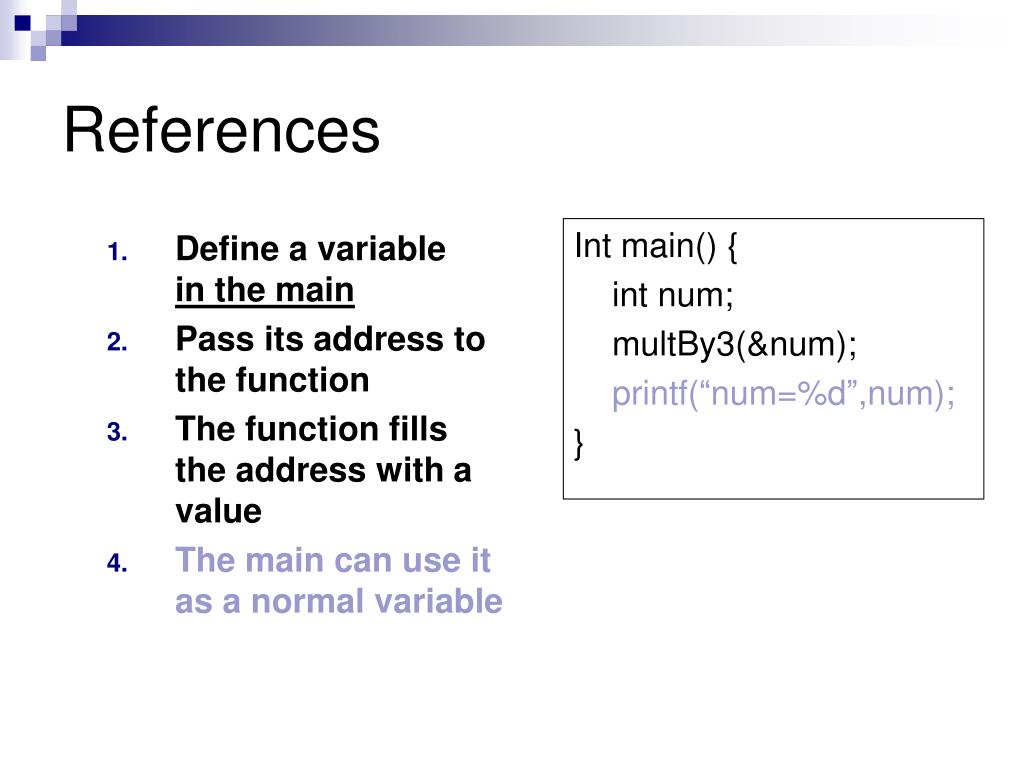 References

1. Define a variable in the main
2. Pass its address to the function
3. The function fills the address with a value
4. The main can use it as a normal variable

Int main() {
int num;
multBy3(&num);
printf(“num=%d”,num);
}